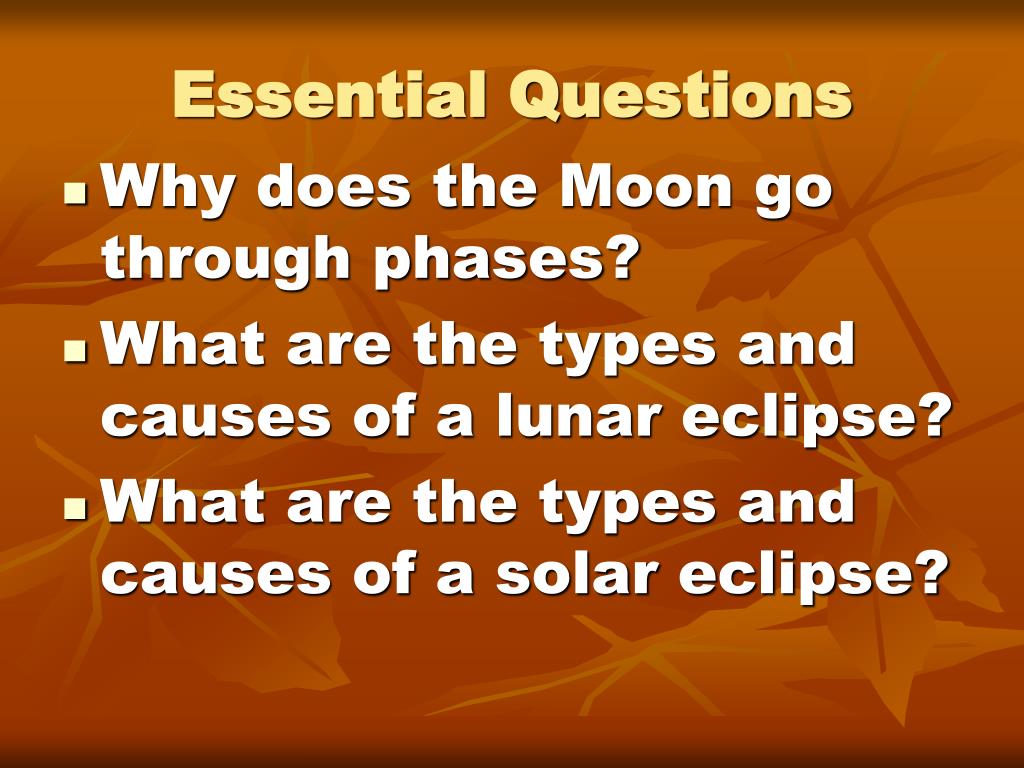 Essential Questions

- Why does the Moon go through phases?
- What are the types and causes of a lunar eclipse?
- What are the types and causes of a solar eclipse?